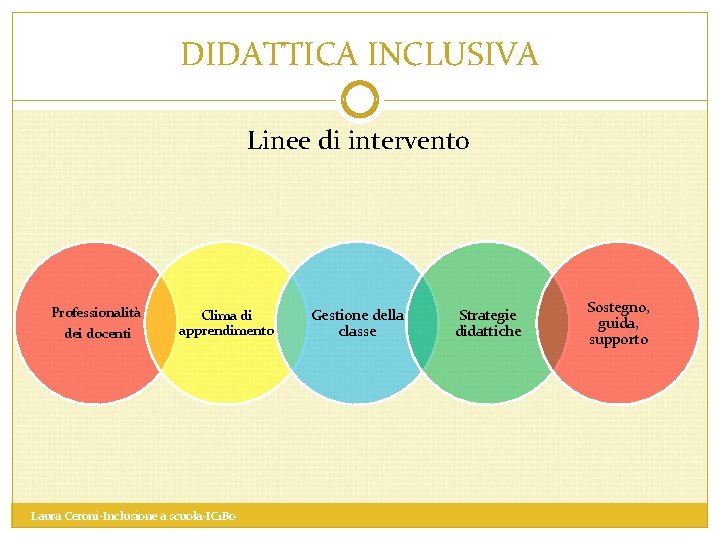 DIDATTICA INCLUSIVA

Linee di intervento

Professionalità dei docenti

Clima di apprendimento

Gestione della classe

Strategie didattiche

Sostegno, guida, supporto

Laura Ceroni-Inclusione a scuola-IC1Bo